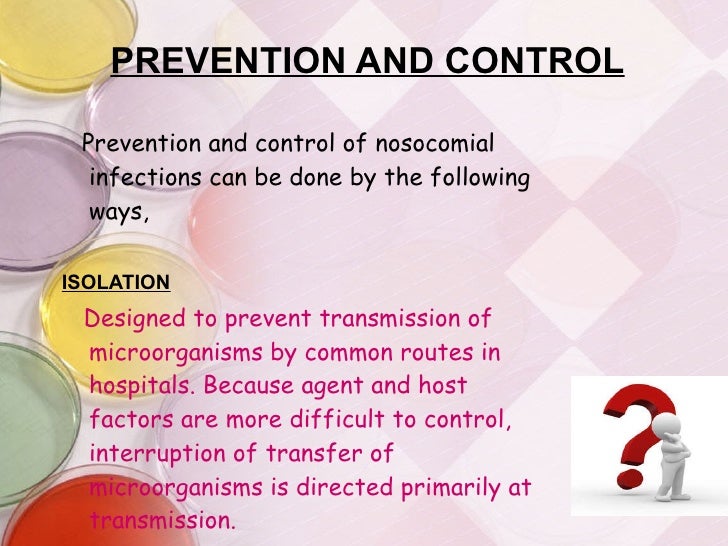 PREVENTION AND CONTROL

Prevention and control of nosocomial infections can be done by the following ways,

ISOLATION

Designed to prevent transmission of microorganisms by common routes in hospitals. Because agent and host factors are more difficult to control, interruption of transfer of microorganisms is directed primarily at transmission.